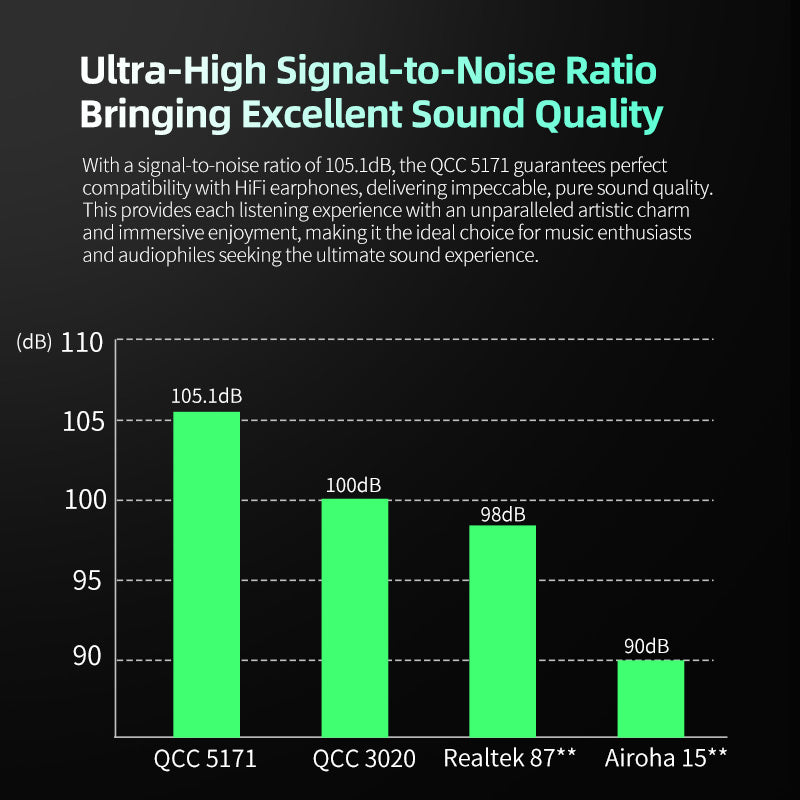 Ultra-High Signal-to-Noise Ratio Bringing Excellent Sound Quality

With a signal-to-noise ratio of 105.1dB, the QCC 5171 guarantees perfect compatibility with HiFi earphones, delivering impeccable, pure sound quality. This provides each listening experience with an unparalleled artistic charm and immersive enjoyment, making it the ideal choice for music enthusiasts and audiophiles seeking the ultimate sound experience.

(dB) 110
105
100
95
90

105.1dB
100dB
98dB
90dB

QCC 5171
QCC 3020
Realtek 87**
Airoha 15**